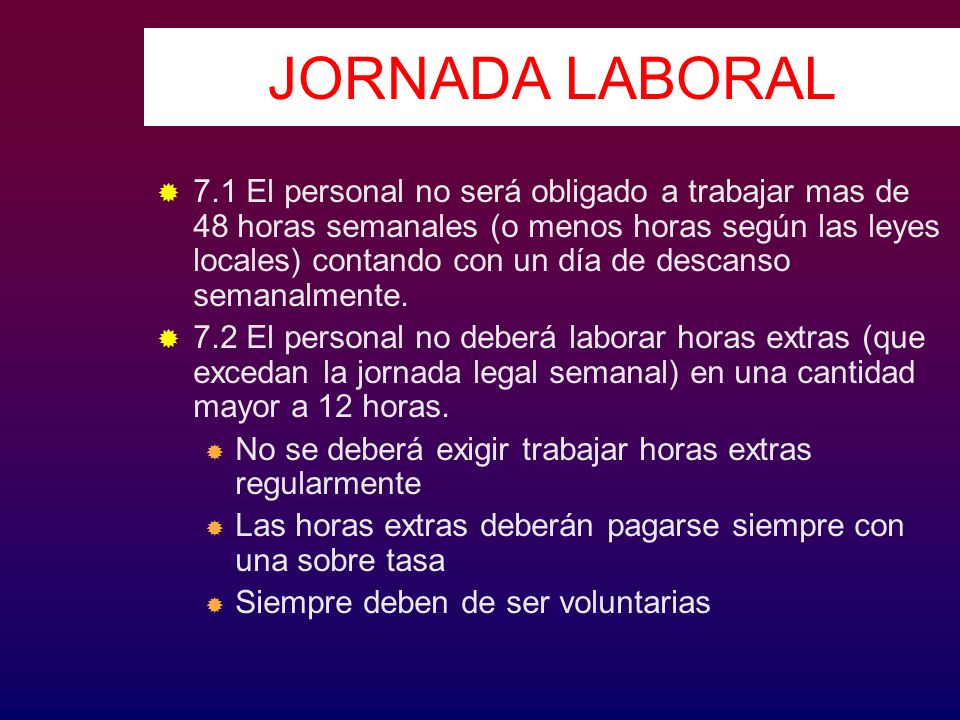 JORNADA LABORAL

7.1 El personal no será obligado a trabajar mas de 48 horas semanales (o menos horas según las leyes locales) contando con un día de descanso semanalmente.

7.2 El personal no deberá laborar horas extras (que excedan la jornada legal semanal) en una cantidad mayor a 12 horas.

No se deberá exigir trabajar horas extras regularmente

Las horas extras deberán pagarse siempre con una sobre tasa

Siempre deben de ser voluntarias